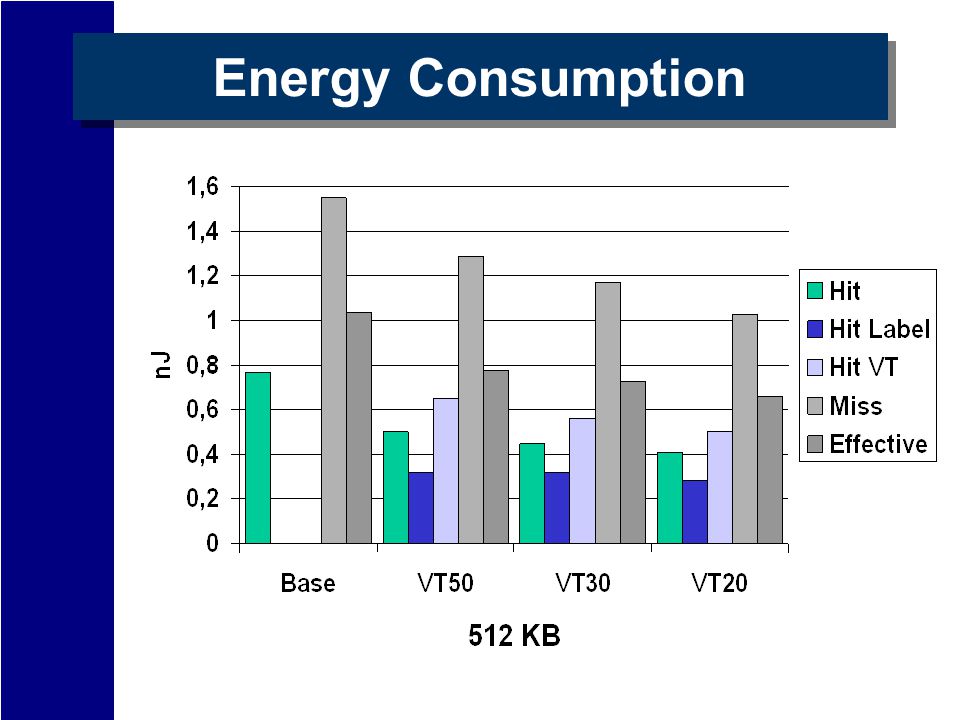 Energy Consumption

1,6
1,4
1,2
1
0,8
0,6
0,4
0,2
0

nJ

Base VT50 VT30 VT20

512 KB

Hit
Hit Label
Hit VT
Miss
Effective